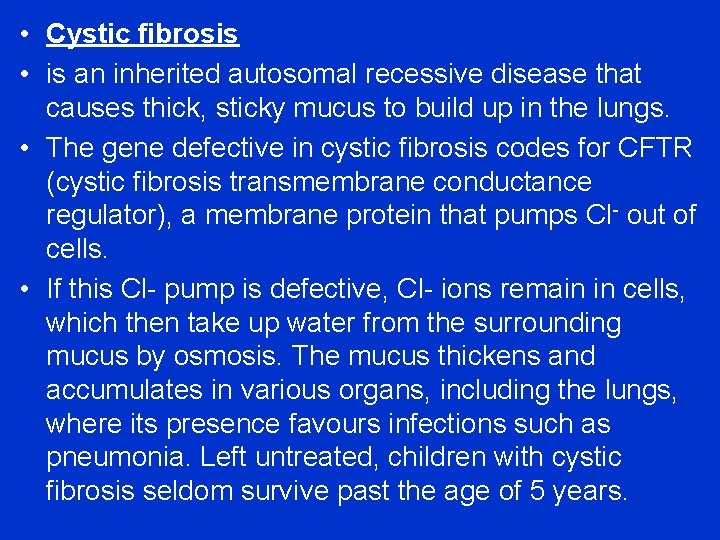 • Cystic fibrosis
• is an inherited autosomal recessive disease that causes thick, sticky mucus to build up in the lungs.
• The gene defective in cystic fibrosis codes for CFTR (cystic fibrosis transmembrane conductance regulator), a membrane protein that pumps $Cl^-$ out of cells.
• If this Cl- pump is defective, Cl- ions remain in cells, which then take up water from the surrounding mucus by osmosis. The mucus thickens and accumulates in various organs, including the lungs, where its presence favours infections such as pneumonia. Left untreated, children with cystic fibrosis seldom survive past the age of 5 years.